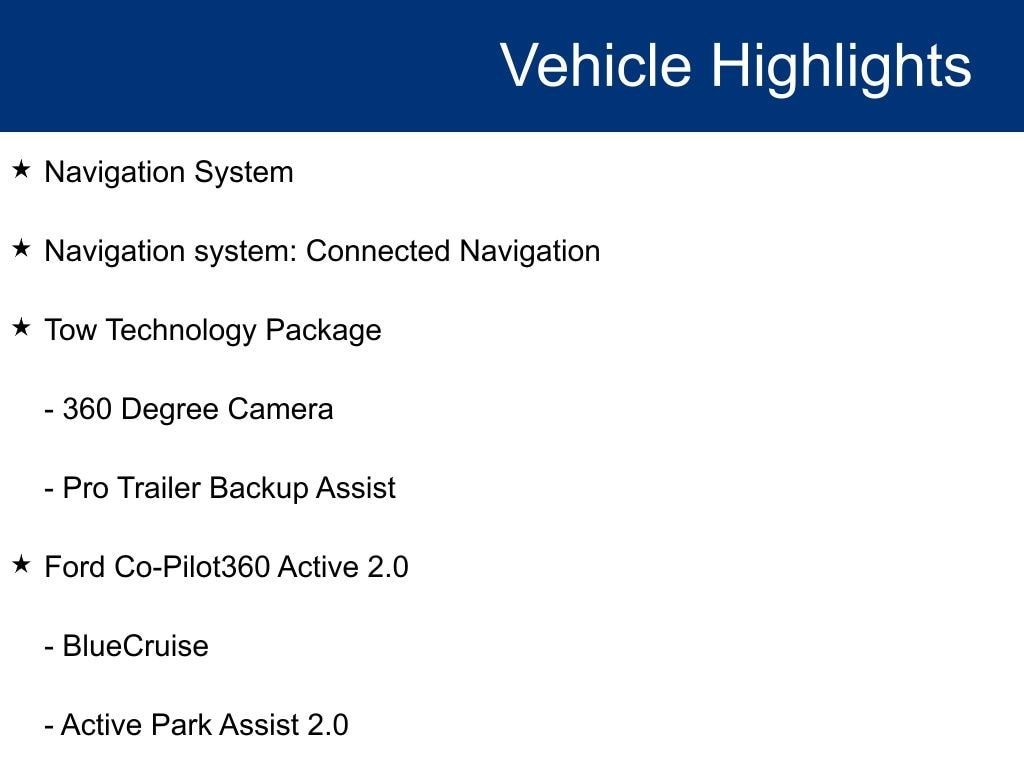 Vehicle Highlights

★ Navigation System

★ Navigation system: Connected Navigation

★ Tow Technology Package

- 360 Degree Camera

- Pro Trailer Backup Assist

★ Ford Co-Pilot360 Active 2.0

- BlueCruise

- Active Park Assist 2.0